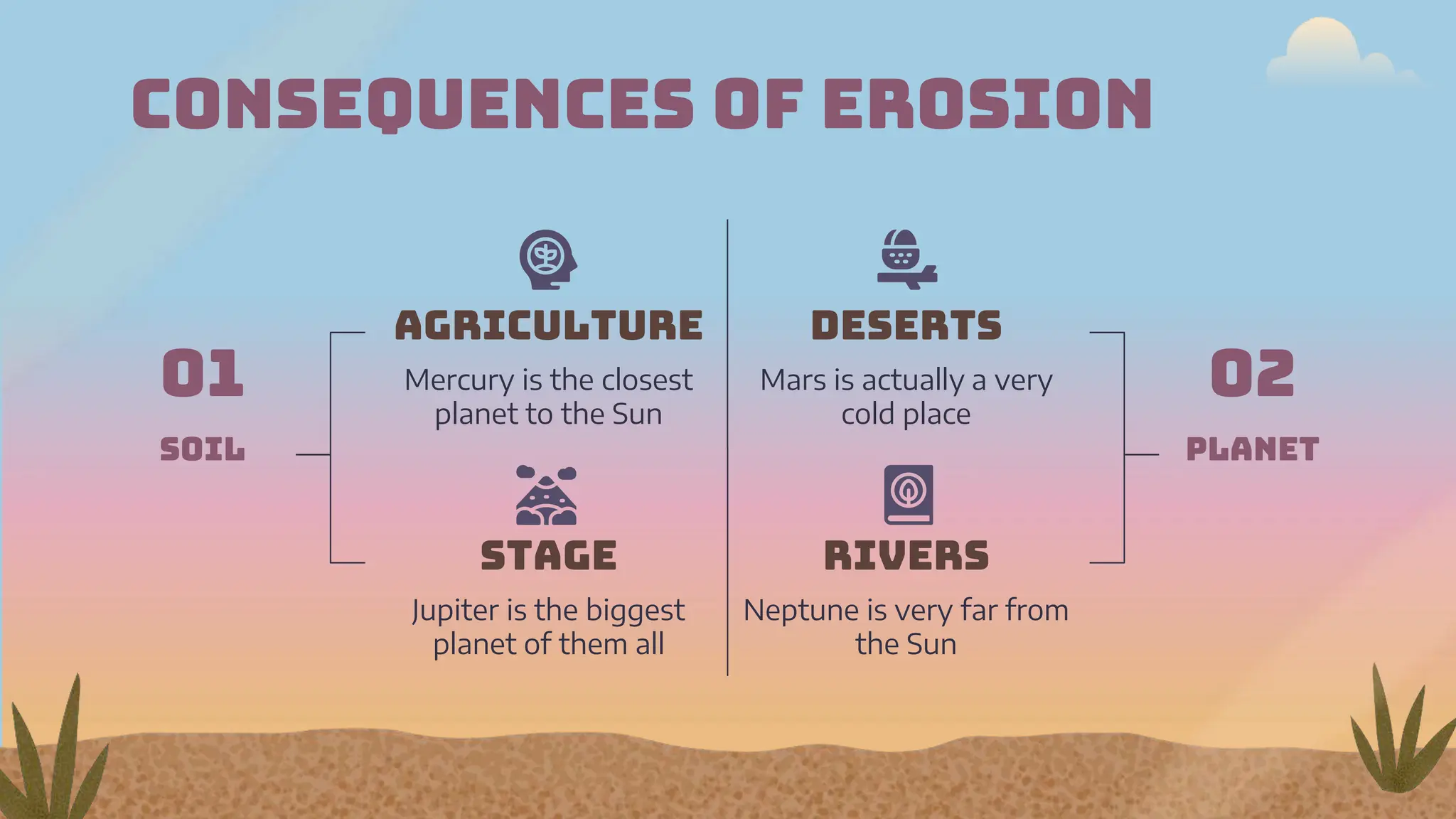 CONSEQUENCES OF EROSION

01

SOIL

AGRICULTURE

Mercury is the closest planet to the Sun

STAGE

Jupiter is the biggest planet of them all

DESERTS

Mars is actually a very cold place

RIVERS

Neptune is very far from the Sun

02

PLANET